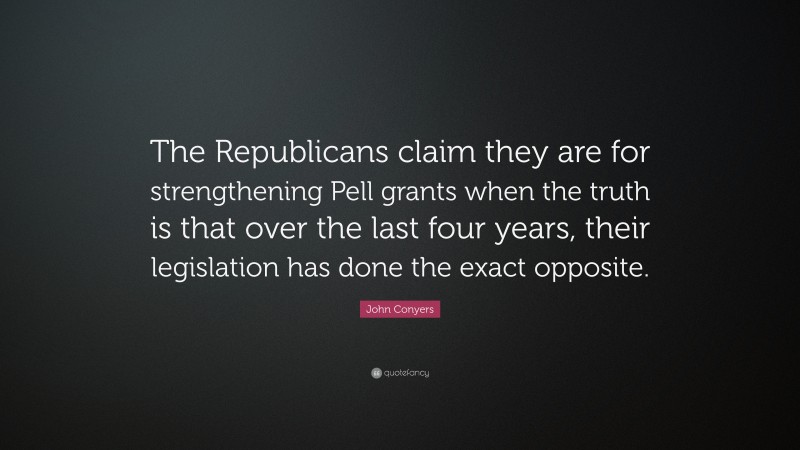 The Republicans claim they are for strengthening Pell grants when the truth is that over the last four years, their legislation has done the exact opposite.

John Conyers

quotefancy